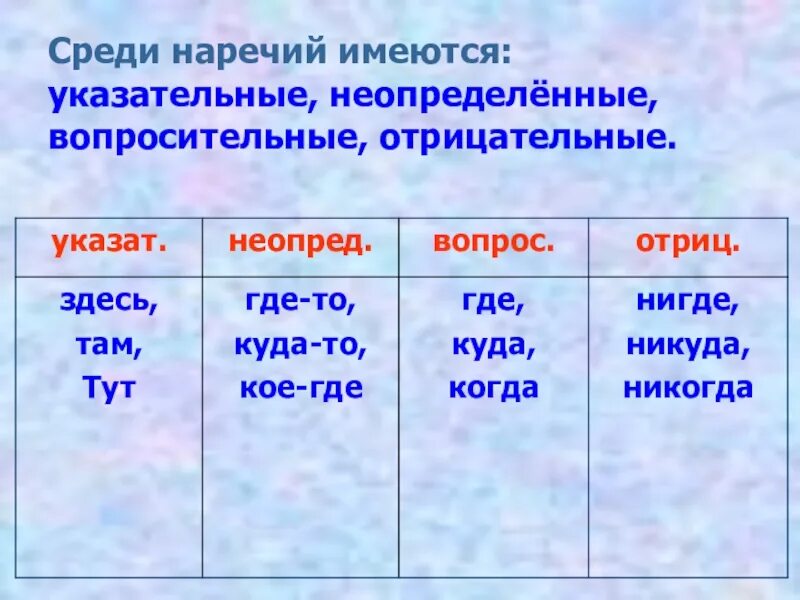 Среди наречий имеются: указательные, неопределённые, вопросительные, отрицательные.

| указат. | неопред. | вопрос. | отриц. |
|---|---|---|---|
| здесь, там, Тут | где-то, куда-то, кое-где | где, куда, когда | нигде, никуда, никогда |